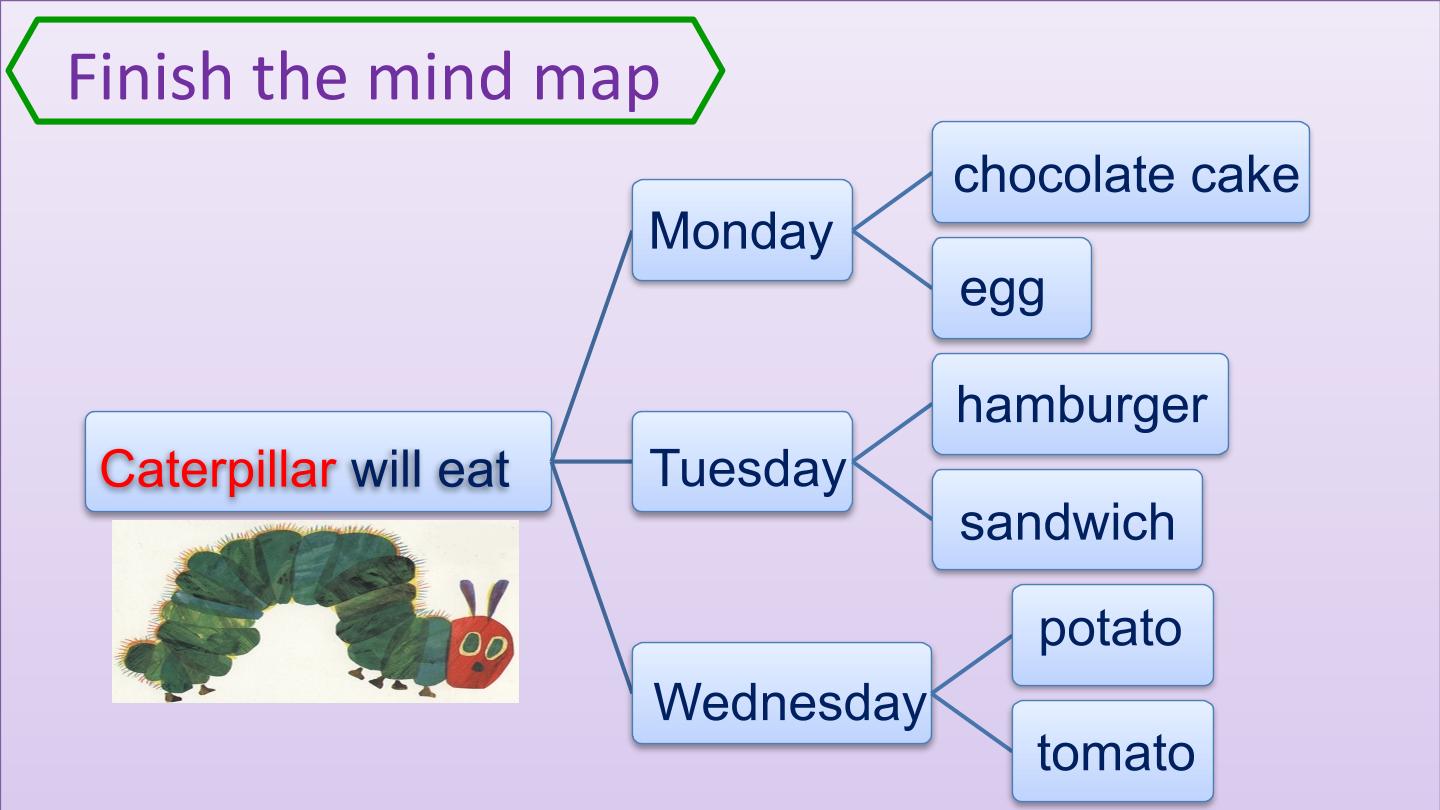 Finish the mind map

Caterpillar will eat

Monday

chocolate cake

egg

Tuesday

hamburger

sandwich

Wednesday

potato

tomato